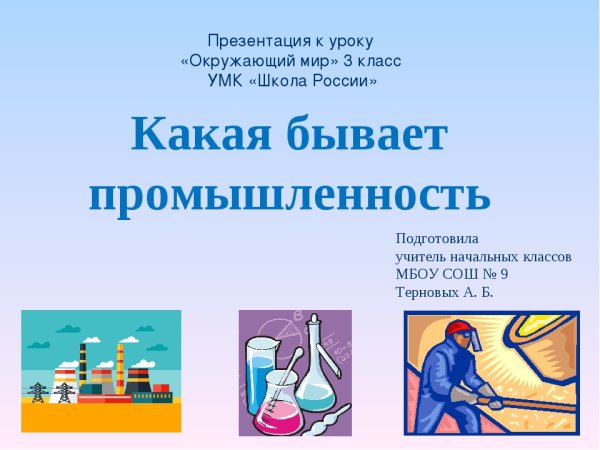 Презентация к уроку
«Окружающий мир» 3 класс
УМК «Школа России»

Какая бывает промышленность

Подготовила
учитель начальных классов
МБОУ СОШ № 9
Терновых А. Б.